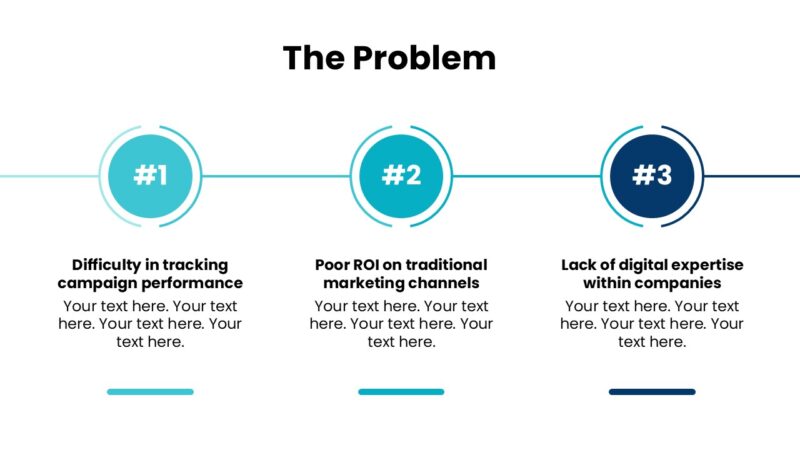 The Problem

#1

Difficulty in tracking campaign performance

Your text here. Your text here. Your text here. Your text here.

#2

Poor ROI on traditional marketing channels

Your text here. Your text here. Your text here. Your text here.

#3

Lack of digital expertise within companies

Your text here. Your text here. Your text here. Your text here.